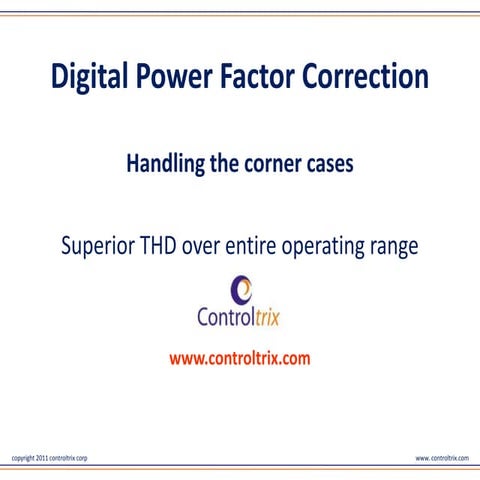 Digital Power Factor Correction

Handling the corner cases

Superior THD over entire operating range

Controltrix

www.controltrix.com

copyright 2011 controltrix corp

www. controltrix.com